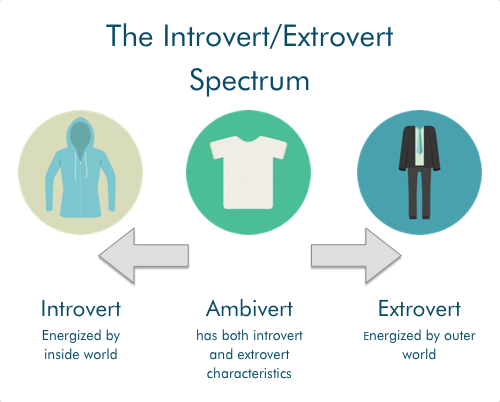 The Introvert/Extrovert Spectrum

Introvert
Energized by inside world

Ambivert
has both introvert and extrovert characteristics

Extrovert
Energized by outer world